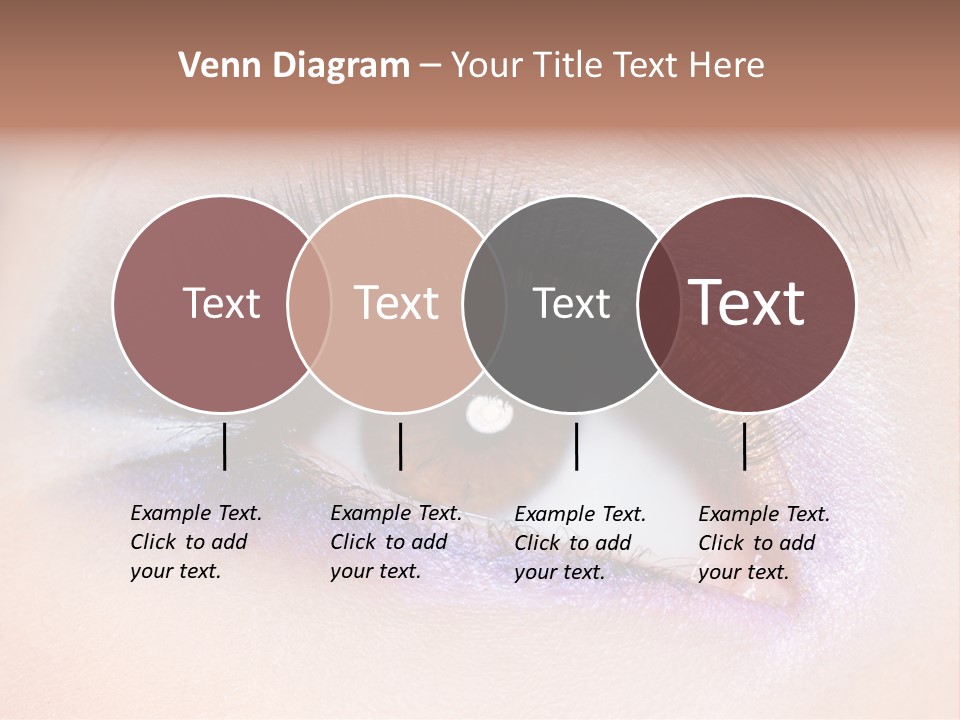 Venn Diagram – Your Title Text Here

Text

Text

Text

Text

Example Text. Click to add your text.

Example Text. Click to add your text.

Example Text. Click to add your text.

Example Text. Click to add your text.